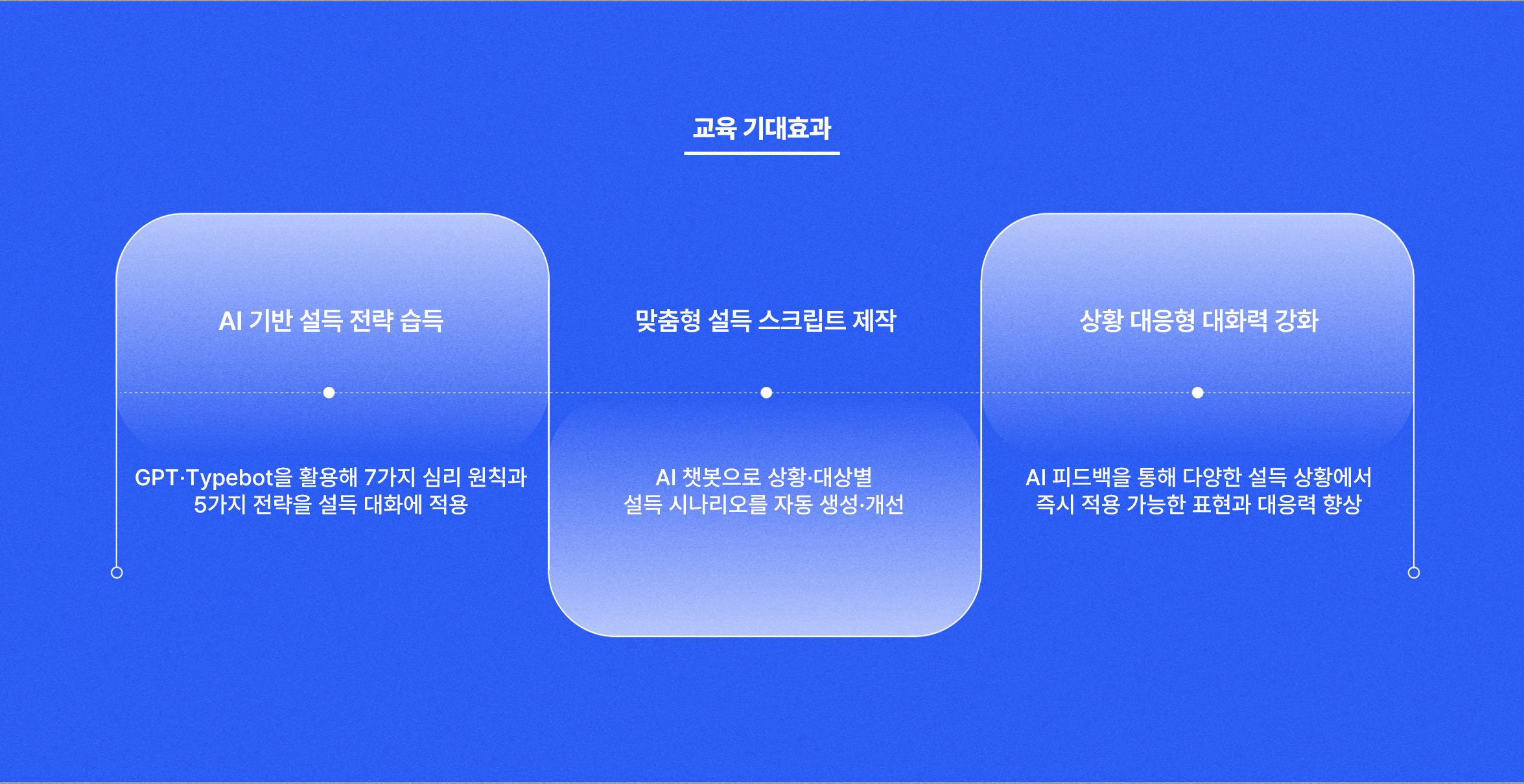 교육 기대효과

AI 기반 설득 전략 습득

GPT·Typebot을 활용해 7가지 심리 원칙과 5가지 전략을 설득 대화에 적용

맞춤형 설득 스크립트 제작

AI 챗봇으로 상황·대상별 설득 시나리오를 자동 생성·개선

상황 대응형 대화력 강화

AI 피드백을 통해 다양한 설득 상황에서 즉시 적용 가능한 표현과 대응력 향상